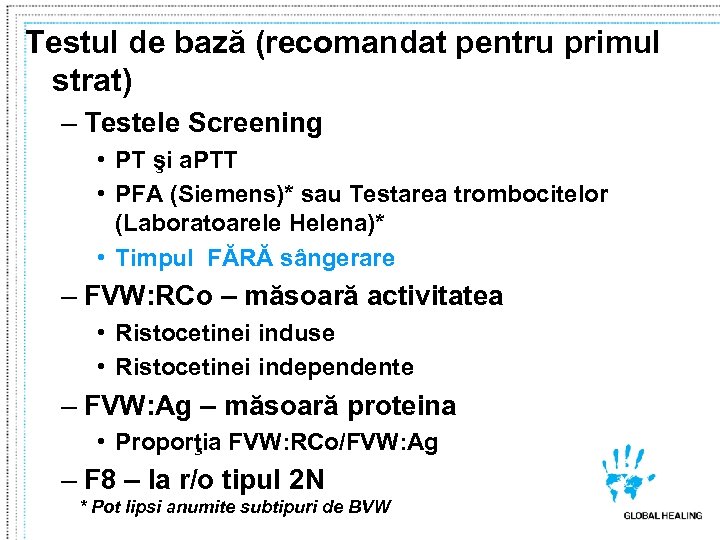 Testul de bază (recomandat pentru primul strat)

– Testele Screening
• PT şi aPTT
• PFA (Siemens)* sau Testarea trombocitelor (Laboratoarele Helena)*
• Timpul FĂRĂ sângerare

– FVW:RCo – măsoară activitatea
• Ristocetinei induse
• Ristocetinei independente

– FVW:Ag – măsoară proteina
• Proporţia FVW:RCo/FVW:Ag

– F8 – la r/o tipul 2N

* Pot lipsi anumite subtipuri de BVW

GLOBAL HEALING